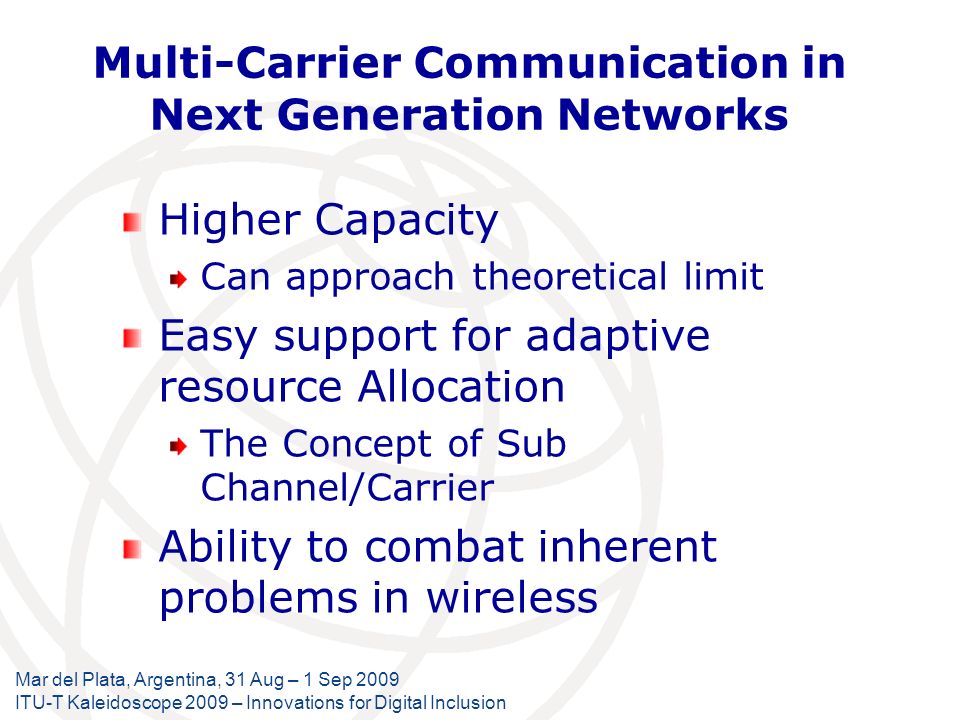 Multi-Carrier Communication in Next Generation Networks

Higher Capacity

Can approach theoretical limit

Easy support for adaptive resource Allocation

The Concept of Sub Channel/Carrier

Ability to combat inherent problems in wireless

Mar del Plata, Argentina, 31 Aug – 1 Sep 2009
ITU-T Kaleidoscope 2009 – Innovations for Digital Inclusion